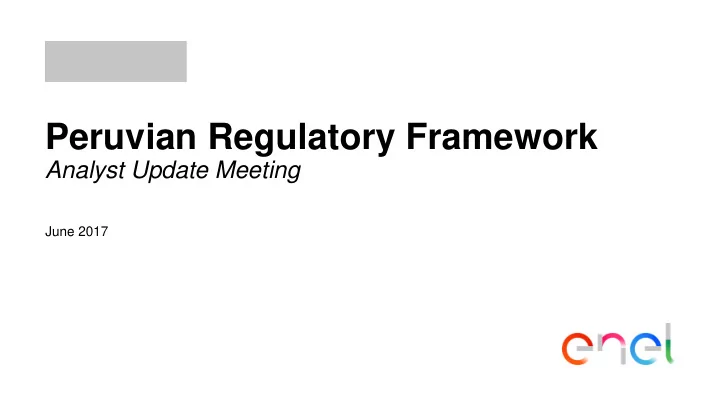 Peruvian Regulatory Framework
Analyst Update Meeting

June 2017

enel